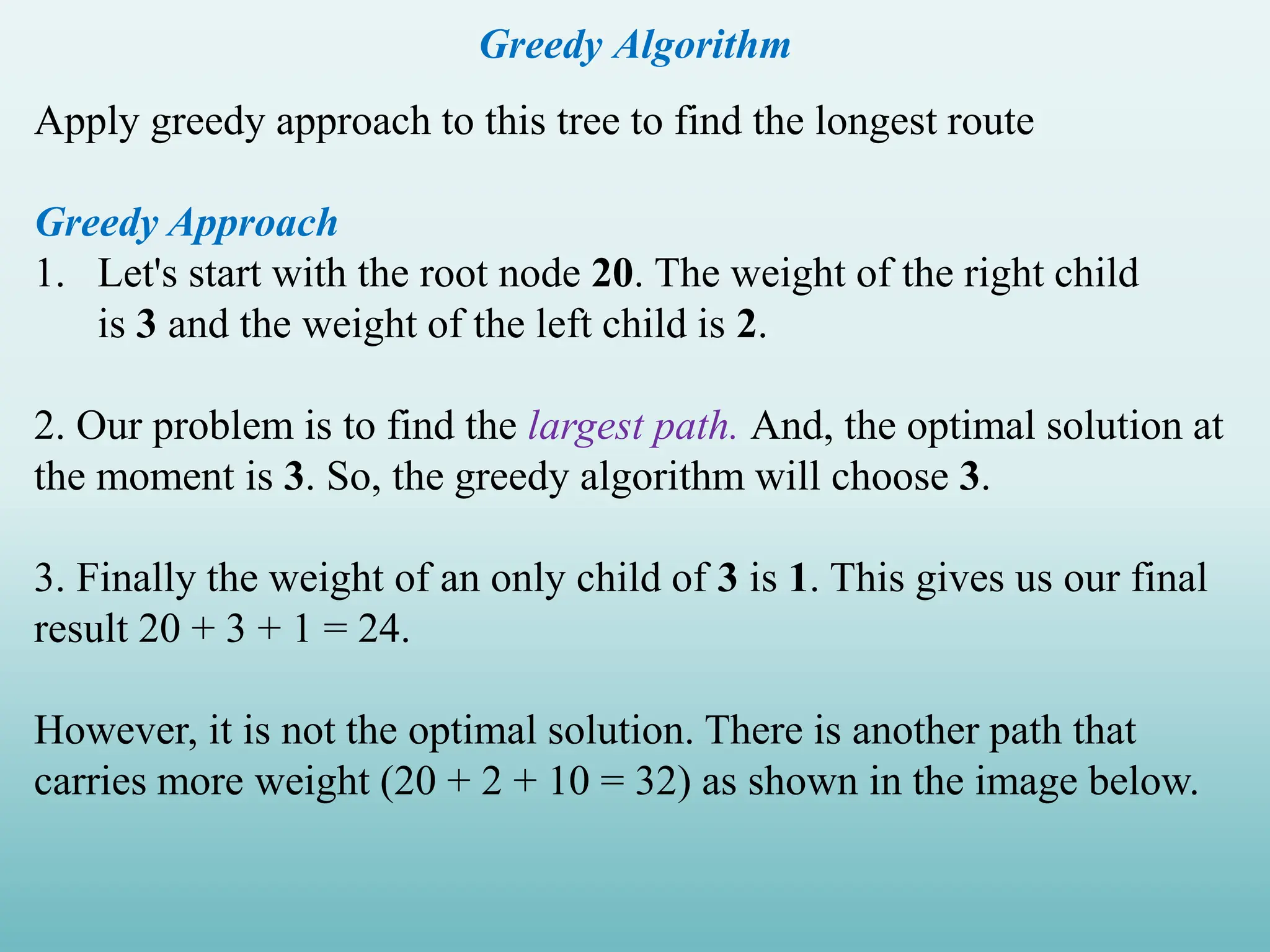 Greedy Algorithm

Apply greedy approach to this tree to find the longest route

Greedy Approach

1. Let's start with the root node 20. The weight of the right child is 3 and the weight of the left child is 2.

2. Our problem is to find the largest path. And, the optimal solution at the moment is 3. So, the greedy algorithm will choose 3.

3. Finally the weight of an only child of 3 is 1. This gives us our final result $20 + 3 + 1 = 24$.

However, it is not the optimal solution. There is another path that carries more weight ($20 + 2 + 10 = 32$) as shown in the image below.